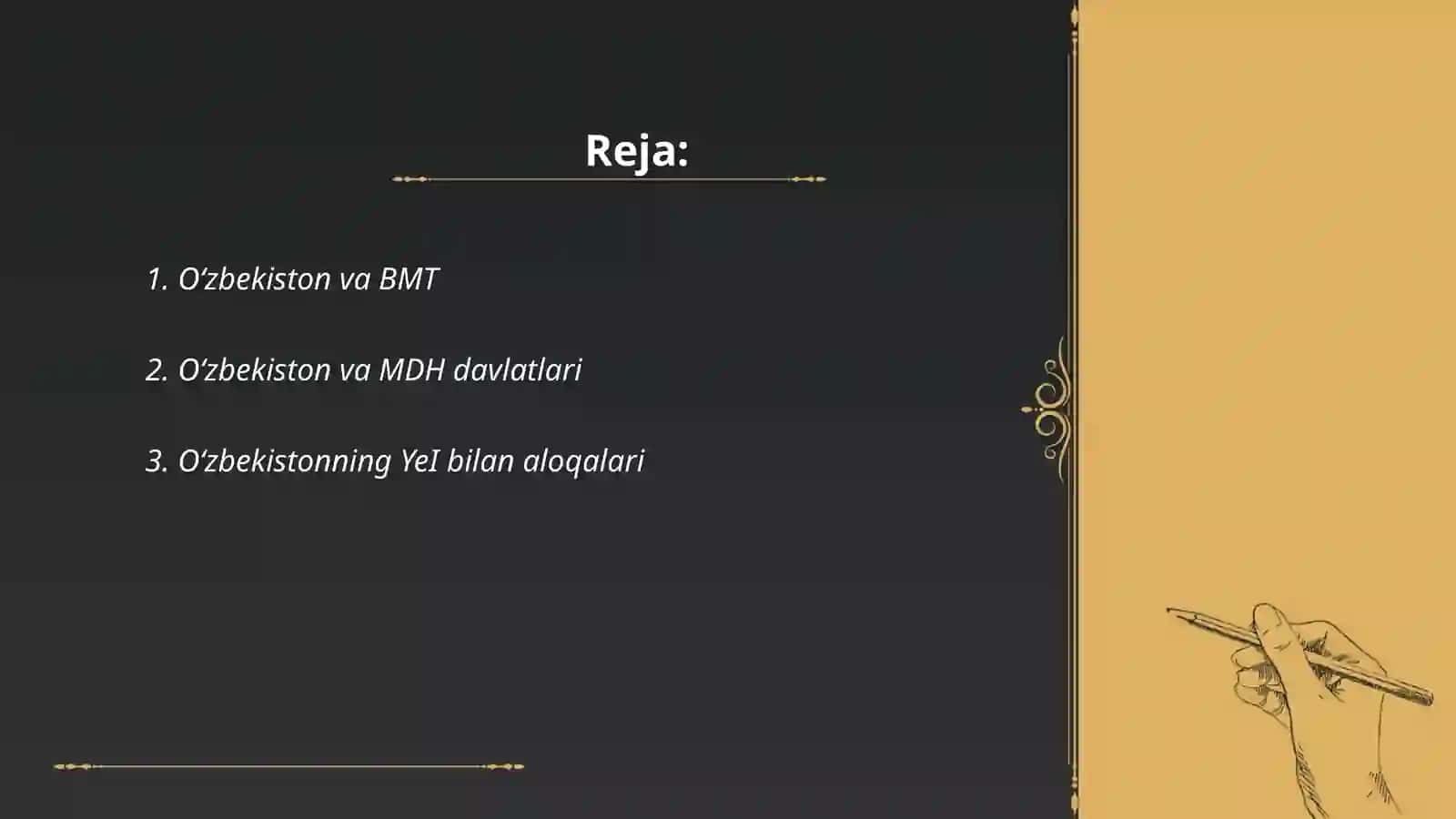 Reja:

1. O‘zbekiston va BMT

2. O‘zbekiston va MDH davlatlari

3. O‘zbekistonning YeI bilan aloqalari